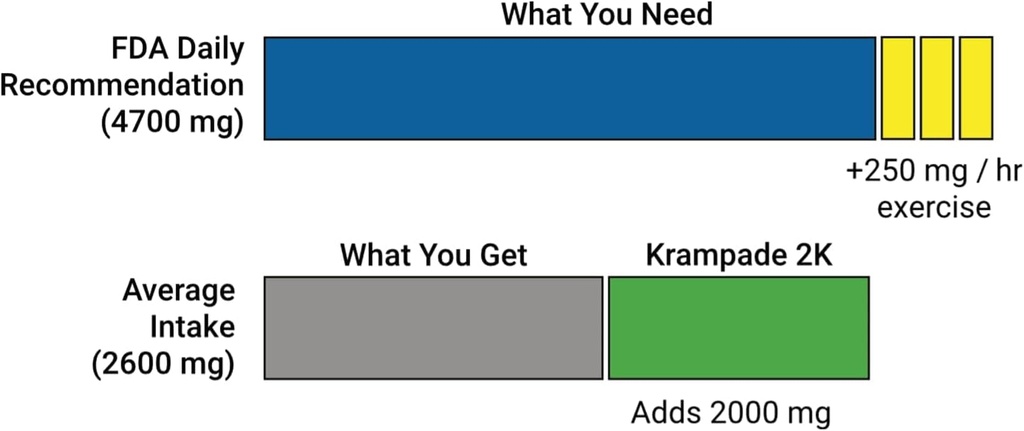 What You Need

FDA Daily Recommendation (4700 mg)

+250 mg / hr exercise

What You Get

Krampade 2K

Average Intake (2600 mg)

Adds 2000 mg